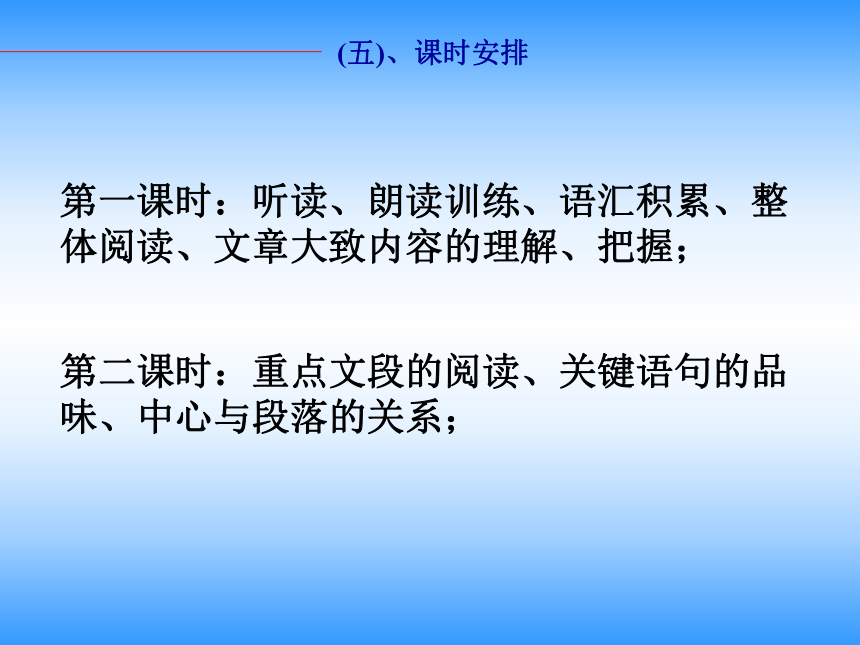 (五)、课时安排

第一课时：听读、朗读训练、语汇积累、整体阅读、文章大致内容的理解、把握；

第二课时：重点文段的阅读、关键语句的品味、中心与段落的关系；